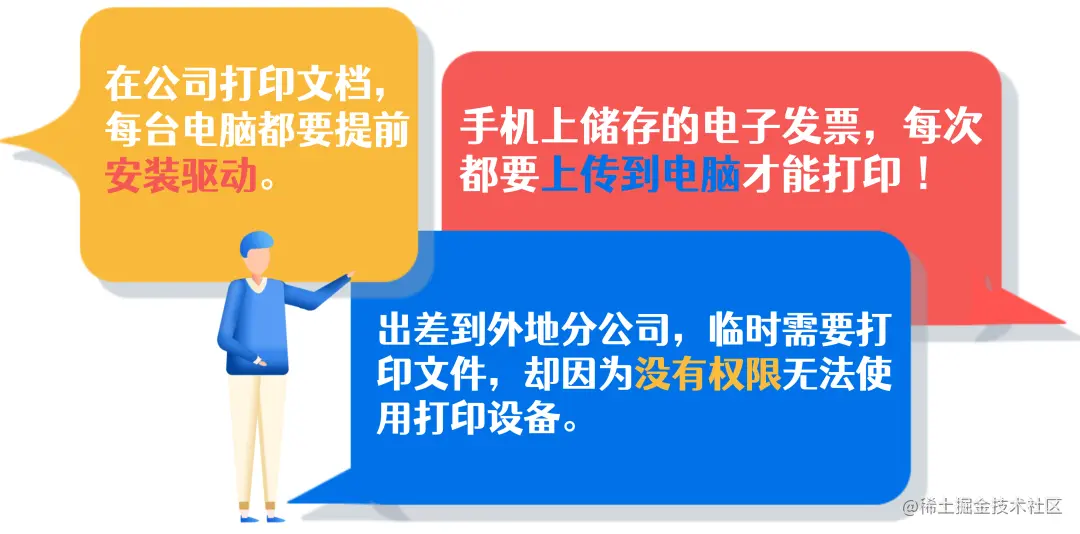 在公司打印文档，每台电脑都要提前安装驱动。

手机上储存的电子发票，每次都要上传到电脑才能打印！

出差到外地分公司，临时需要打印文件，却因为没有权限无法使用打印设备。

@稀土掘金技术社区